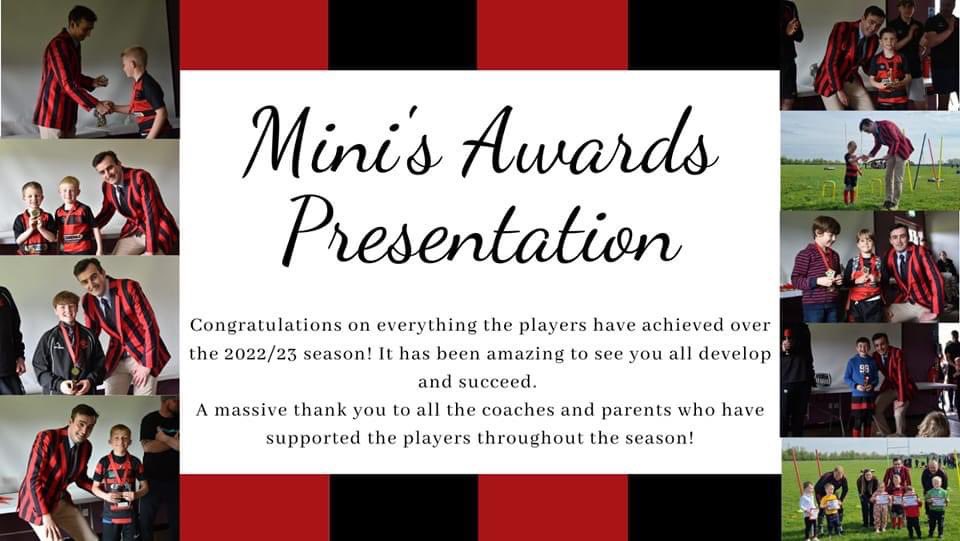 Mini's Awards Presentation

Congratulations on everything the players have achieved over the 2022/23 season! It has been amazing to see you all develop and succeed.
A massive thank you to all the coaches and parents who have supported the players throughout the season!